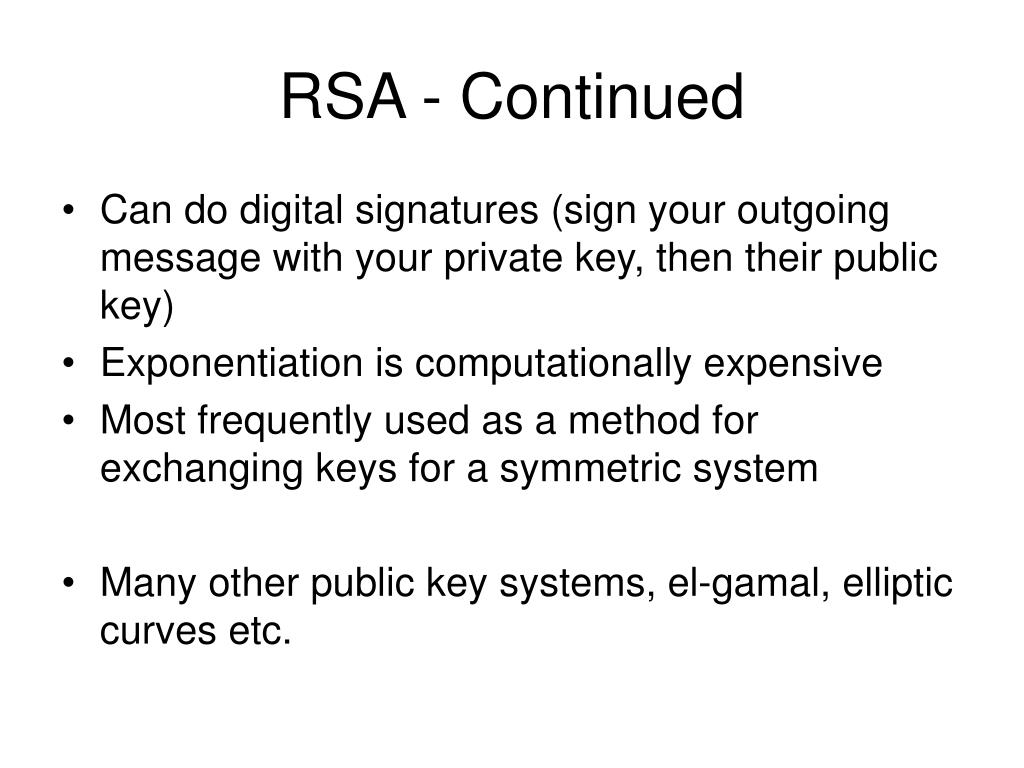 RSA - Continued

• Can do digital signatures (sign your outgoing message with your private key, then their public key)
• Exponentiation is computationally expensive
• Most frequently used as a method for exchanging keys for a symmetric system

• Many other public key systems, el-gamal, elliptic curves etc.